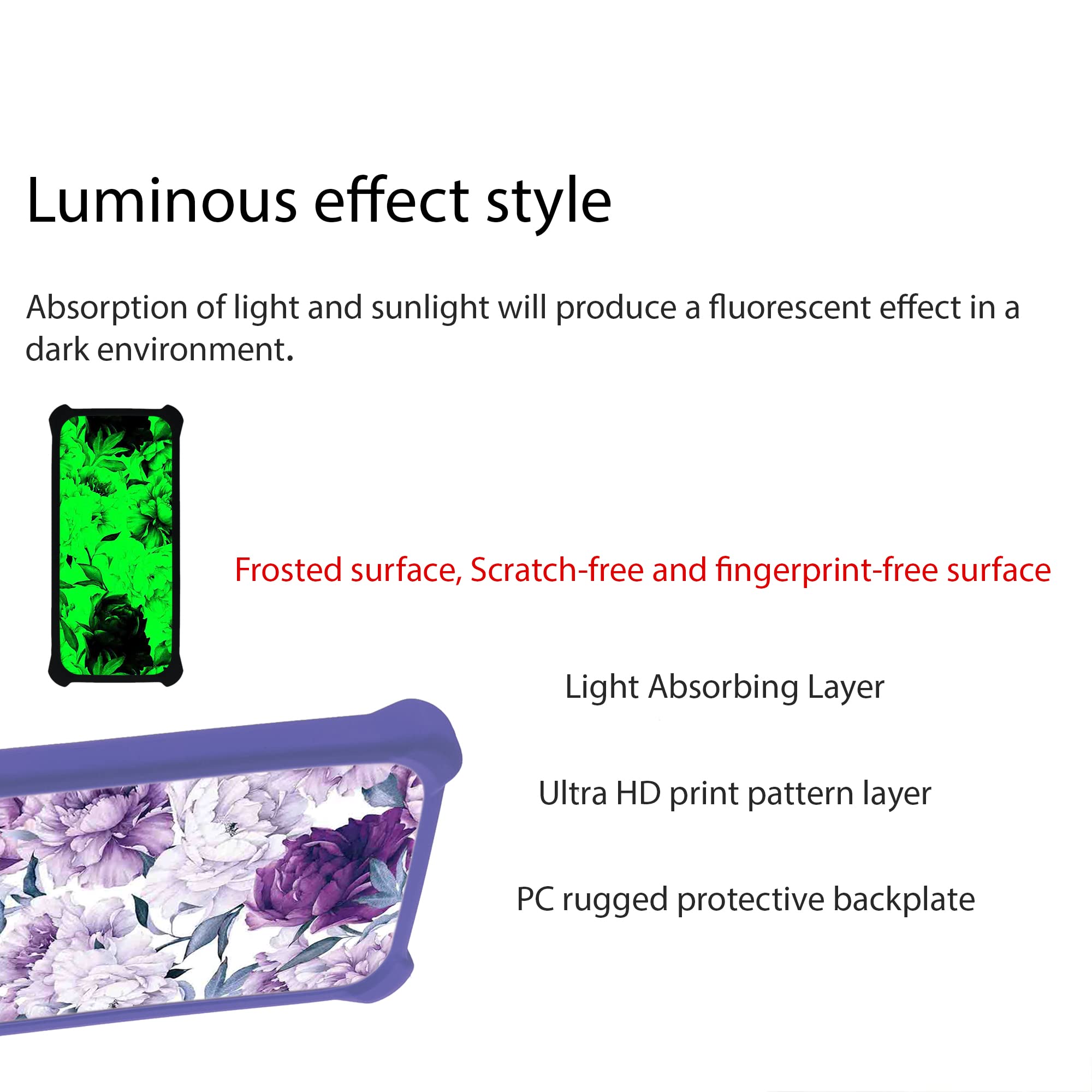 Luminous effect style

Absorption of light and sunlight will produce a fluorescent effect in a dark environment.

Frosted surface, Scratch-free and fingerprint-free surface

Light Absorbing Layer

Ultra HD print pattern layer

PC rugged protective backplate